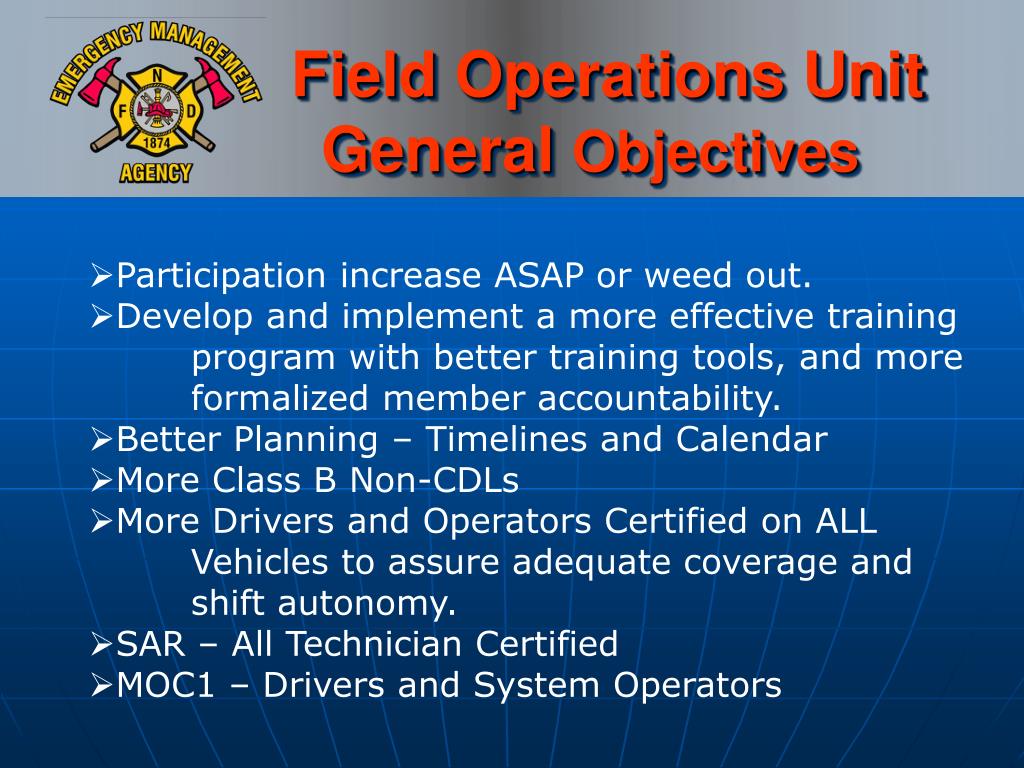 EMERGENCY MANAGEMENT
N
F D
1874
AGENCY

Field Operations Unit
General Objectives

➢Participation increase ASAP or weed out.
➢Develop and implement a more effective training program with better training tools, and more formalized member accountability.
➢Better Planning – Timelines and Calendar
➢More Class B Non-CDLs
➢More Drivers and Operators Certified on ALL Vehicles to assure adequate coverage and shift autonomy.
➢SAR – All Technician Certified
➢MOC1 – Drivers and System Operators